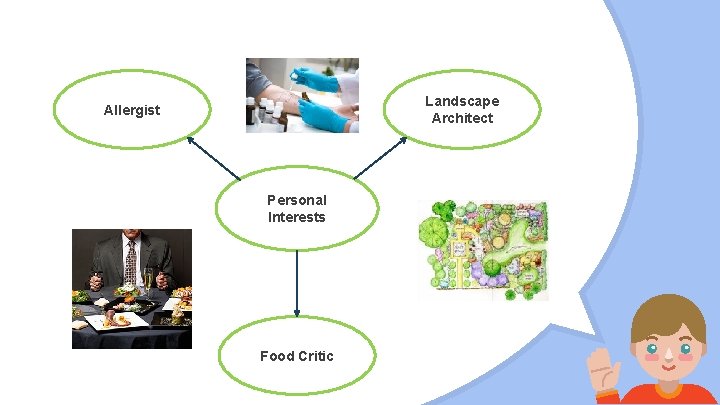 Allergist

Landscape Architect

Personal Interests

Food Critic